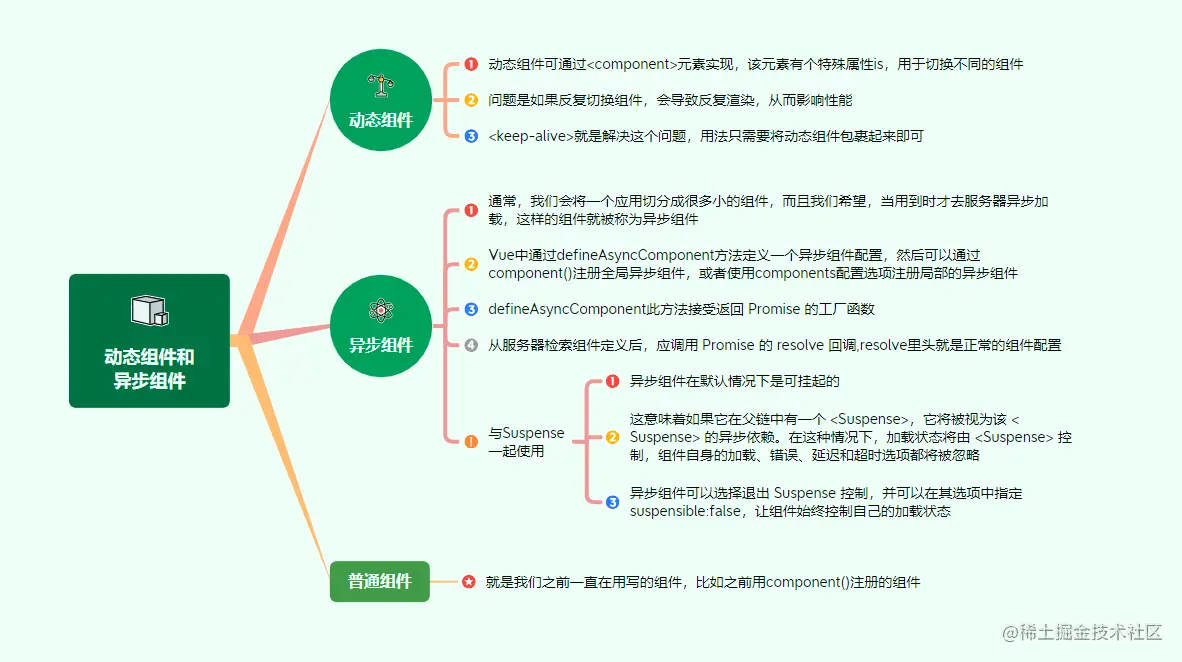 动态组件和异步组件

动态组件

1 动态组件可通过<component>元素实现，该元素有个特殊属性is，用于切换不同的组件

2 问题是如果反复切换组件，会导致反复渲染，从而影响性能

3 <keep-alive>就是解决这个问题，用法只需要将动态组件包裹起来即可

异步组件

1 通常，我们会将一个应用切分成很多小的组件，而且我们希望，当用到时才去服务器异步加载，这样的组件就被称为异步组件

2 Vue中通过defineAsyncComponent方法定义一个异步组件配置，然后可以通过component()注册全局异步组件，或者使用components配置选项注册局部的异步组件

3 defineAsyncComponent此方法接受返回 Promise 的工厂函数

4 从服务器检索组件定义后，应调用 Promise 的 resolve 回调,resolve里头就是正常的组件配置

! 与Suspense一起使用

1 异步组件在默认情况下是可挂起的

2 这意味着如果它在父链中有一个 <Suspense>，它将被视为该 <Suspense> 的异步依赖。在这种情况下，加载状态将由 <Suspense> 控制，组件自身的加载、错误、延迟和超时选项都将被忽略

3 异步组件可以选择退出 Suspense 控制，并可以在其选项中指定 suspensible:false，让组件始终控制自己的加载状态

普通组件

就是我们之前一直在用写的组件，比如之前用component()注册的组件

@稀土掘金技术社区